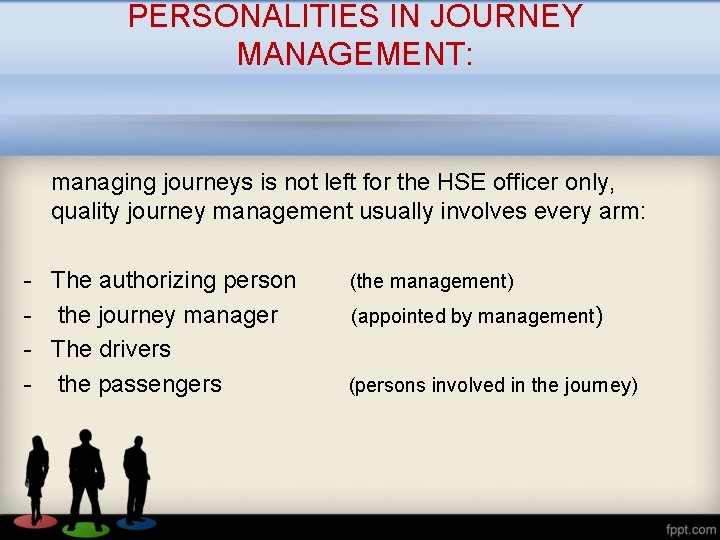 PERSONALITIES IN JOURNEY MANAGEMENT:

managing journeys is not left for the HSE officer only, quality journey management usually involves every arm:

- The authorizing person (the management)
- the journey manager (appointed by management)
- The drivers
- the passengers (persons involved in the journey)

fppt.com